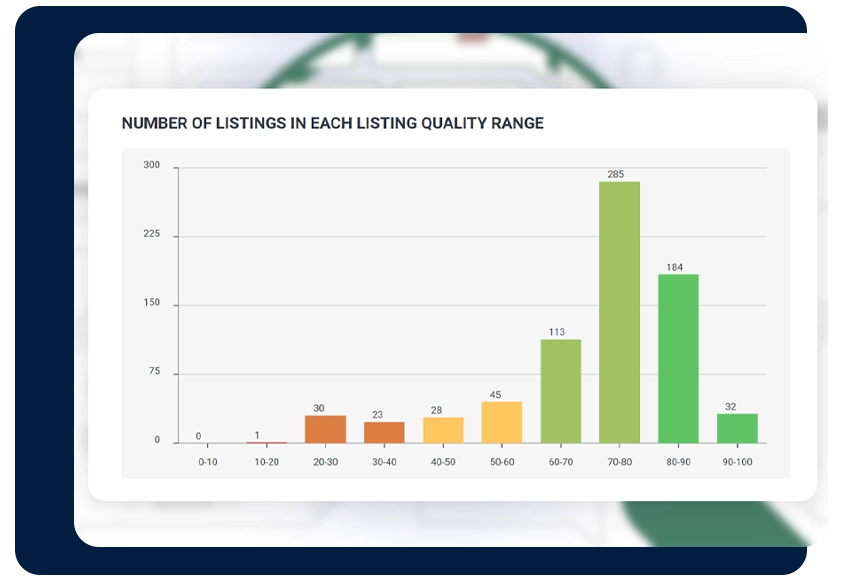 NUMBER OF LISTINGS IN EACH LISTING QUALITY RANGE

300
225
150
75
0

0
1
30
23
28
45
113
285
184
32

0-10
10-20
20-30
30-40
40-50
50-60
60-70
70-80
80-90
90-100